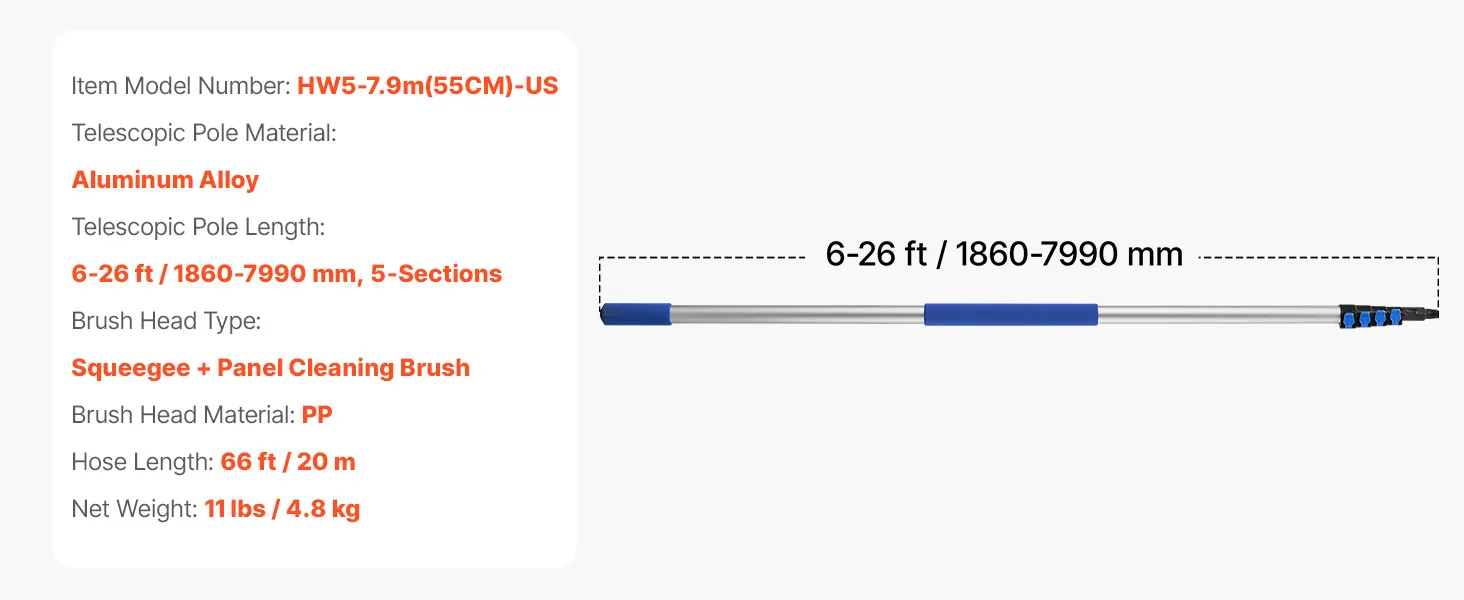 Item Model Number: HW5-7.9m(55CM)-US

Telescopic Pole Material:

Aluminum Alloy

Telescopic Pole Length:

6-26 ft / 1860-7990 mm, 5-Sections

Brush Head Type:

Squeegee + Panel Cleaning Brush

Brush Head Material: PP

Hose Length: 66 ft / 20 m

Net Weight: 11 lbs / 4.8 kg

6-26 ft / 1860-7990 mm